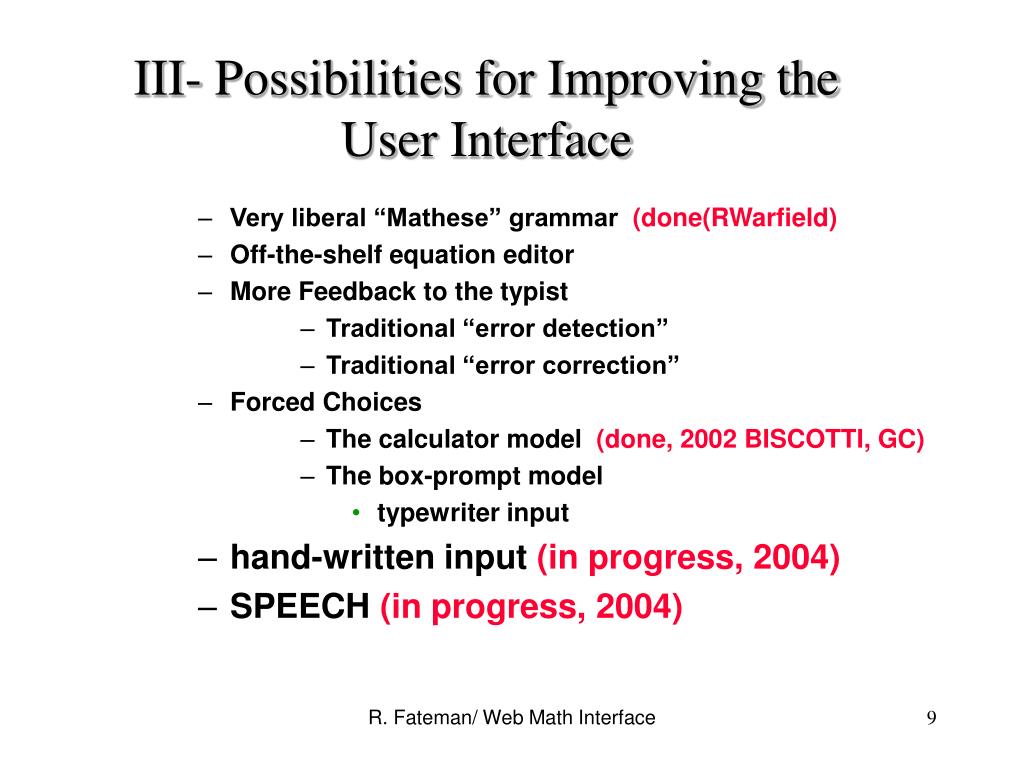 III- Possibilities for Improving the User Interface

– Very liberal “Mathese” grammar (done(RWarfield)
– Off-the-shelf equation editor
– More Feedback to the typist
– Traditional “error detection”
– Traditional “error correction”
– Forced Choices
– The calculator model (done, 2002 BISCOTTI, GC)
– The box-prompt model
• typewriter input
– hand-written input (in progress, 2004)
– SPEECH (in progress, 2004)

R. Fateman/ Web Math Interface

9